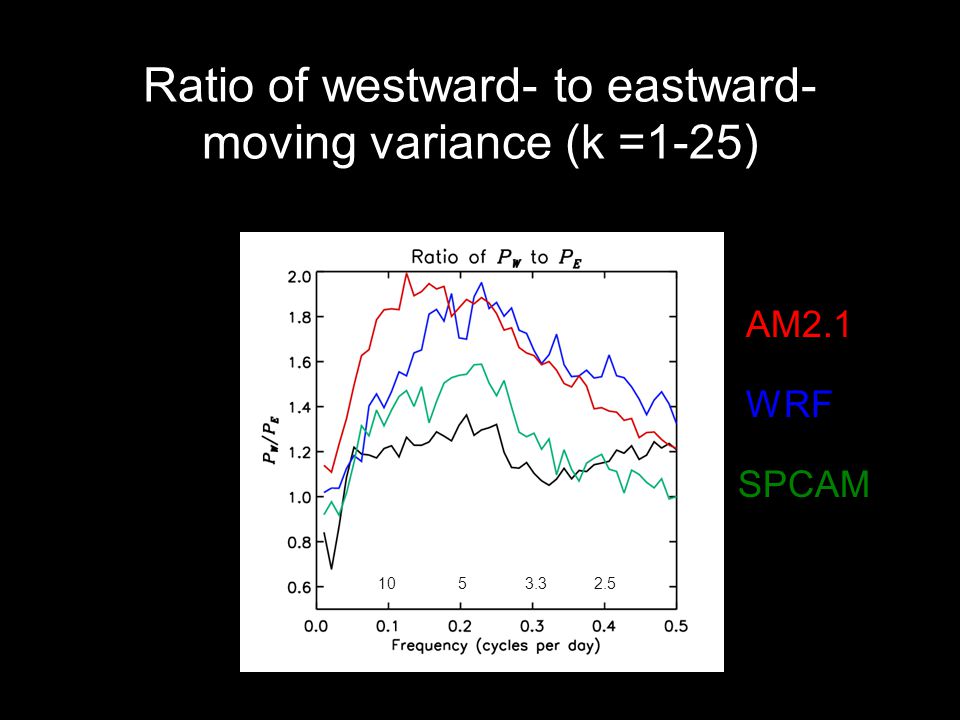 Ratio of westward- to eastward-moving variance (k =1-25)

Ratio of $P_W$ to $P_E$

$P_W/P_E$

2.0
1.8
1.6
1.4
1.2
1.0
0.8
0.6

10 5 3.3 2.5

0.0 0.1 0.2 0.3 0.4 0.5

Frequency (cycles per day)

AM2.1

WRF

SPCAM